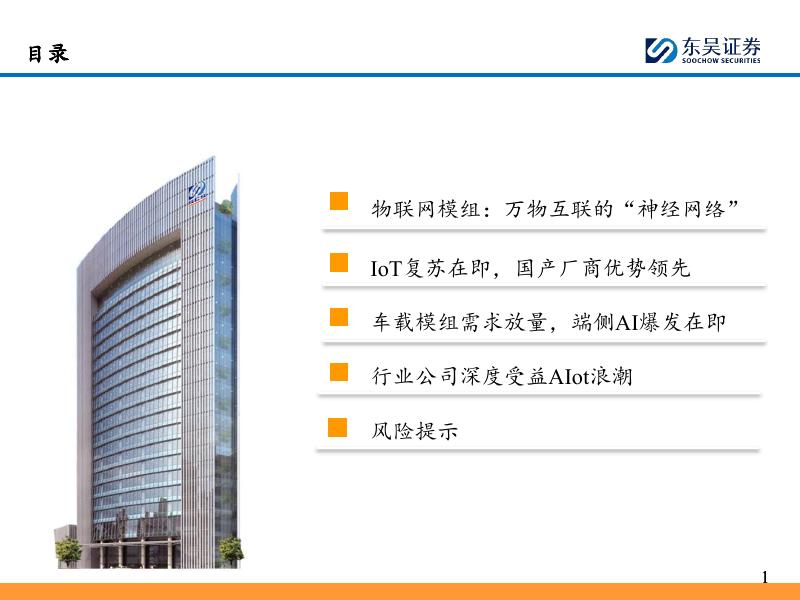 目录

东吴证券
SOOCHOW SECURITIES

物联网模组：万物互联的“神经网络”

IoT复苏在即，国产厂商优势领先

车载模组需求放量，端侧AI爆发在即

行业公司深度受益AIot浪潮

风险提示

1